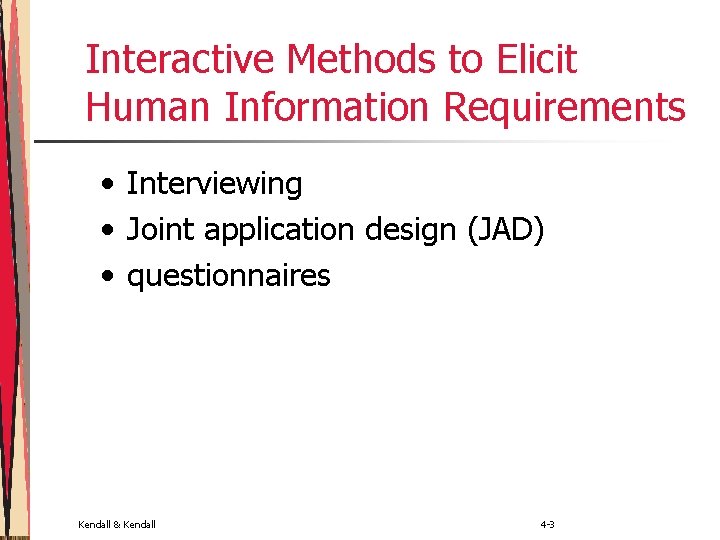 Interactive Methods to Elicit Human Information Requirements

• Interviewing
• Joint application design (JAD)
• questionnaires

Kendall & Kendall

4-3